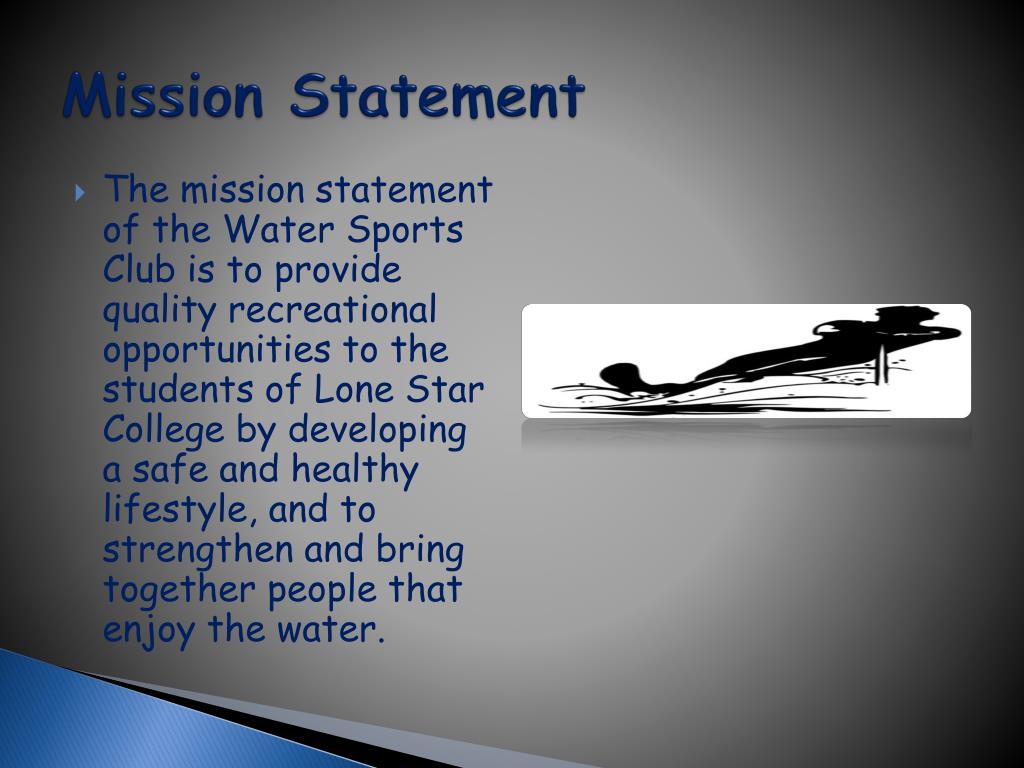 Mission Statement

The mission statement of the Water Sports Club is to provide quality recreational opportunities to the students of Lone Star College by developing a safe and healthy lifestyle, and to strengthen and bring together people that enjoy the water.